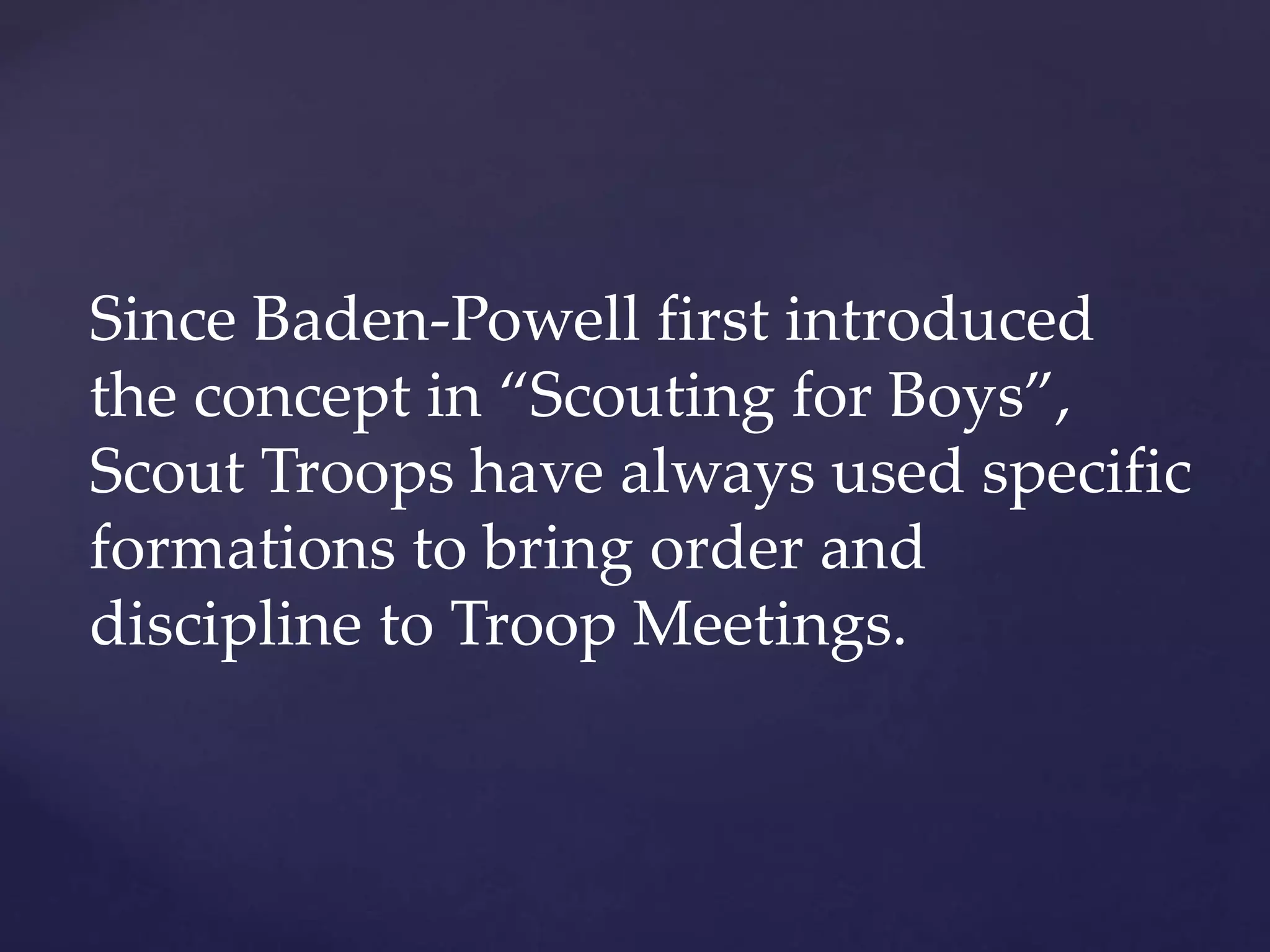 Since Baden-Powell first introduced the concept in “Scouting for Boys”, Scout Troops have always used specific formations to bring order and discipline to Troop Meetings.